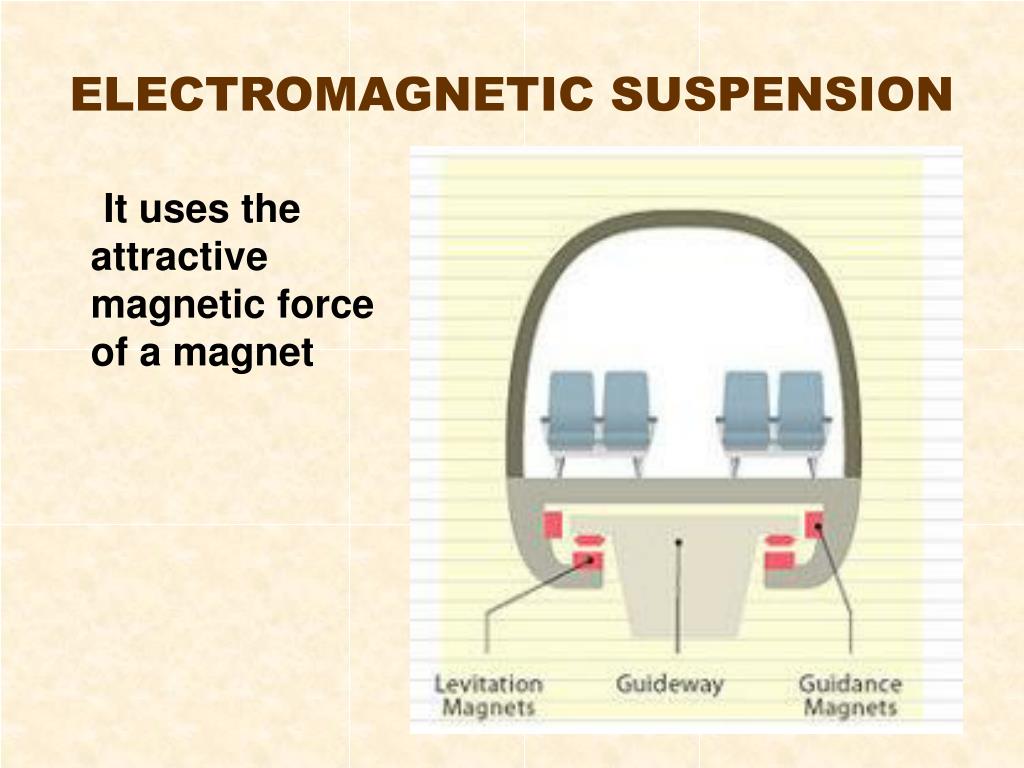 ELECTROMAGNETIC SUSPENSION

It uses the attractive magnetic force of a magnet

Levitation Magnets

Guideway

Guidance Magnets